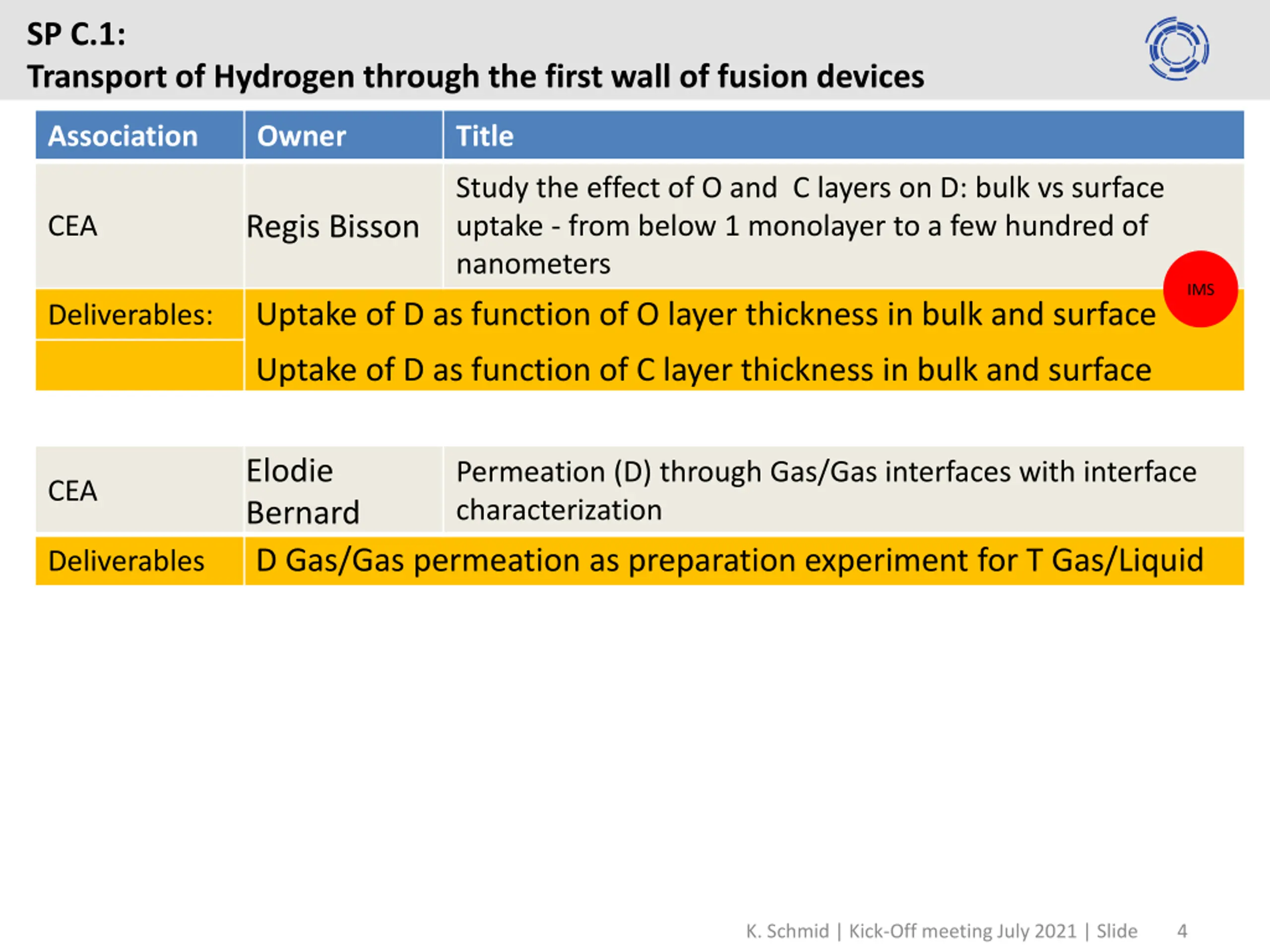 SP C.1:
Transport of Hydrogen through the first wall of fusion devices

| Association | Owner | Title |
|---|---|---|
| CEA | Regis Bisson | Study the effect of O and C layers on D: bulk vs surface uptake - from below 1 monolayer to a few hundred of nanometers |
| Deliverables: | Uptake of D as function of O layer thickness in bulk and surface | |
| | Uptake of D as function of C layer thickness in bulk and surface | |

IMS

| CEA | Elodie Bernard | Permeation (D) through Gas/Gas interfaces with interface characterization |
|---|---|---|
| Deliverables | D Gas/Gas permeation as preparation experiment for T Gas/Liquid | |

K. Schmid | Kick-Off meeting July 2021 | Slide 4